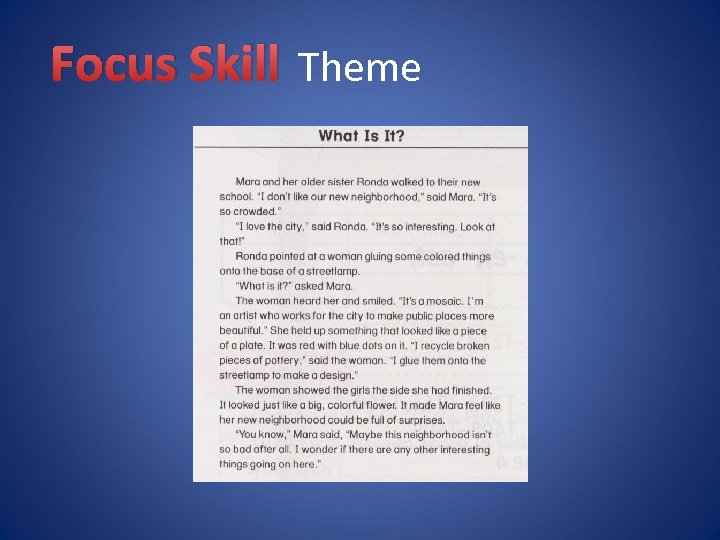 Focus Skill Theme

What Is It?

Mara and her older sister Ronda walked to their new school. "I don't like our new neighborhood," said Mara. "It's so crowded."

"I love the city," said Ronda. "It's so interesting. Look at that!"

Ronda pointed at a woman gluing some colored things onto the base of a streetlamp.

"What is it?" asked Mara.

The woman heard her and smiled. "It's a mosaic. I'm an artist who works for the city to make public places more beautiful." She held up something that looked like a piece of a plate. It was red with blue dots on it. "I recycle broken pieces of pottery," said the woman. "I glue them onto the streetlamp to make a design."

The woman showed the girls the side she had finished. It looked just like a big, colorful flower. It made Mara feel like her new neighborhood could be full of surprises.

"You know," Mara said, "Maybe this neighborhood isn't so bad after all. I wonder if there are any other interesting things going on here."